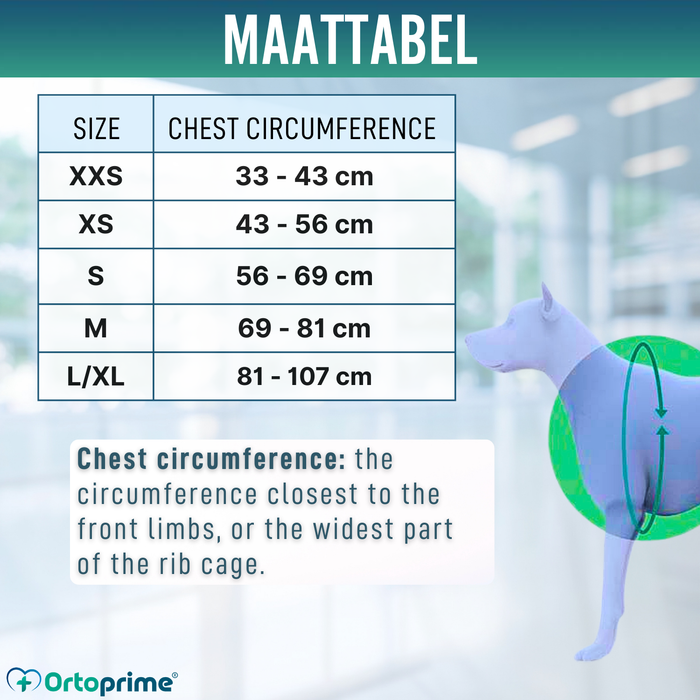 MAATTABEL

| SIZE | CHEST CIRCUMFERENCE |
|---|---|
| XXS | 33 - 43 cm |
| XS | 43 - 56 cm |
| S | 56 - 69 cm |
| M | 69 - 81 cm |
| L/XL | 81 - 107 cm |

Chest circumference: the circumference closest to the front limbs, or the widest part of the rib cage.

Ortoprime®